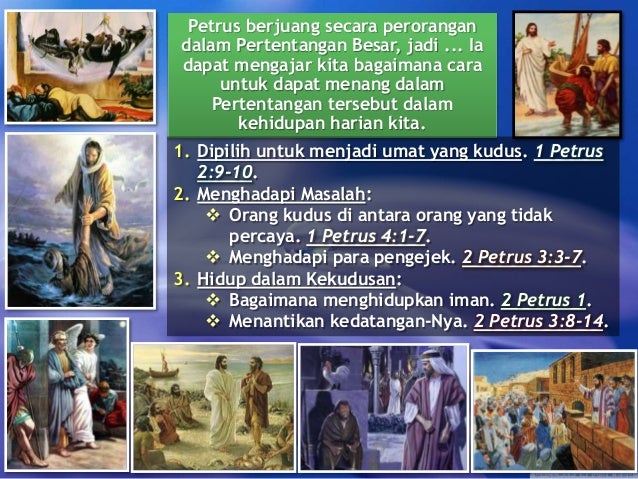 Petrus berjuang secara perorangan dalam Pertentangan Besar, jadi ... Ia dapat mengajar kita bagaimana cara untuk dapat menang dalam Pertentangan tersebut dalam kehidupan harian kita.

1. Dipilih untuk menjadi umat yang kudus. 1 Petrus 2:9-10.
2. Menghadapi Masalah:
❖ Orang kudus di antara orang yang tidak percaya. 1 Petrus 4:1-7.
❖ Menghadapi para pengejek. 2 Petrus 3:3-7.
3. Hidup dalam Kekudusan:
❖ Bagaimana menghidupkan iman. 2 Petrus 1.
❖ Menantikan kedatangan-Nya. 2 Petrus 3:8-14.